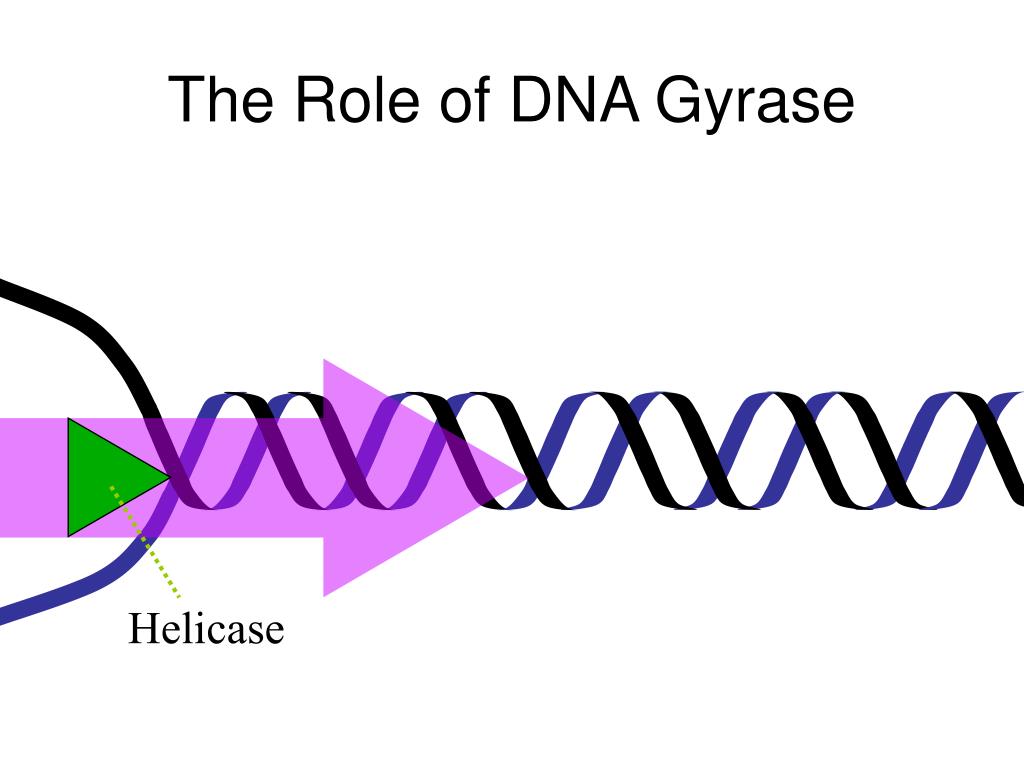 The Role of DNA Gyrase

Helicase